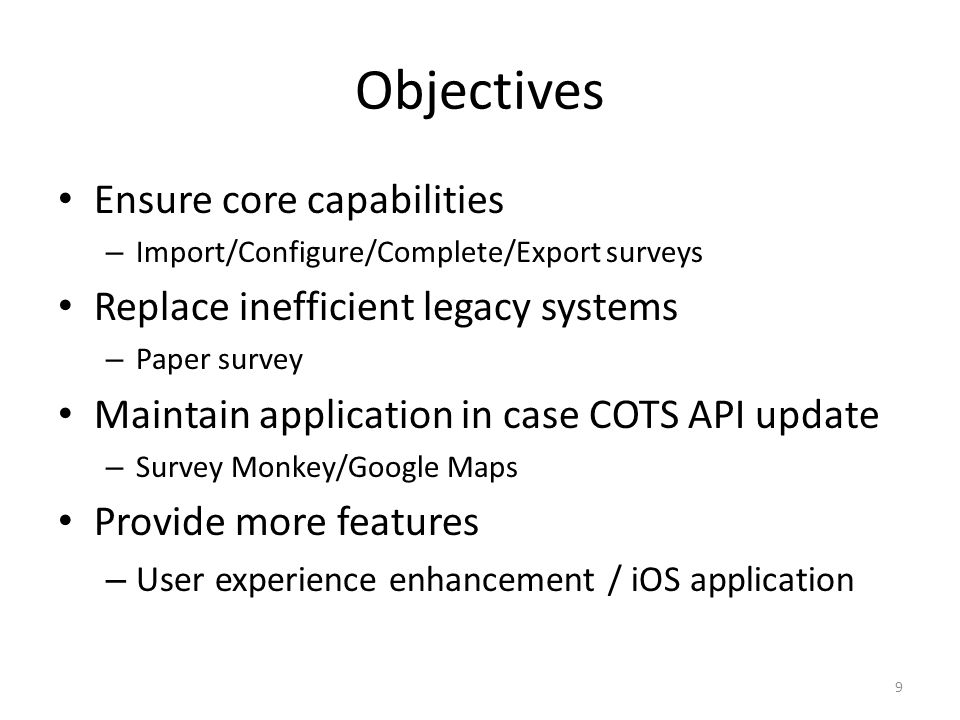 Objectives

• Ensure core capabilities
– Import/Configure/Complete/Export surveys
• Replace inefficient legacy systems
– Paper survey
• Maintain application in case COTS API update
– Survey Monkey/Google Maps
• Provide more features
– User experience enhancement / iOS application

9